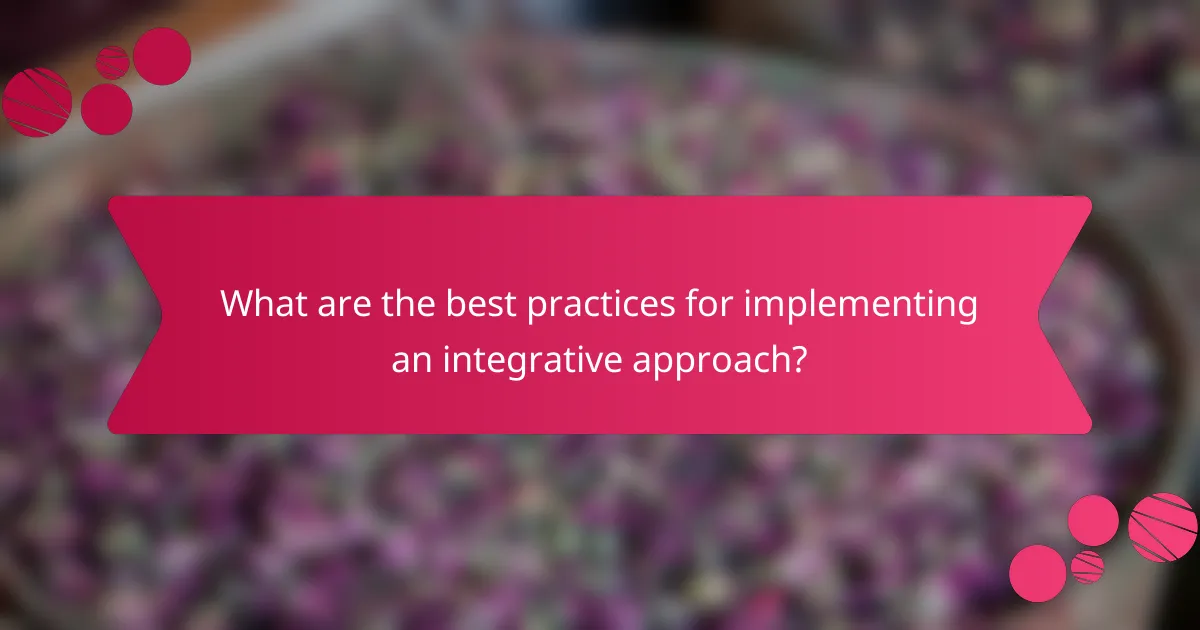 What are the best practices for implementing an integrative approach?